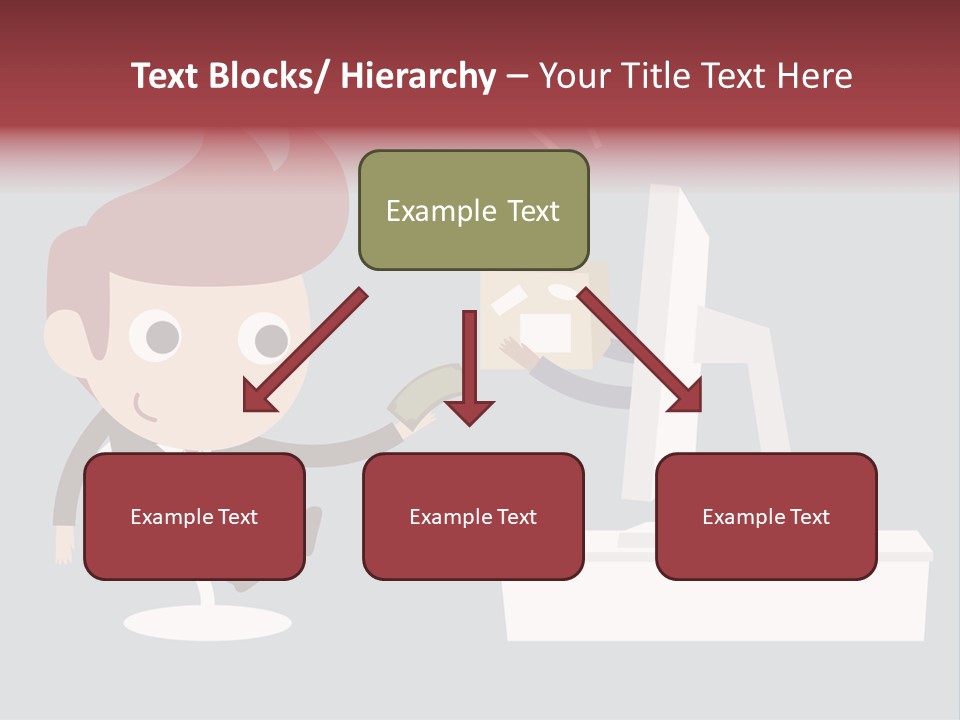 Text Blocks/ Hierarchy – Your Title Text Here

Example Text

Example Text

Example Text

Example Text